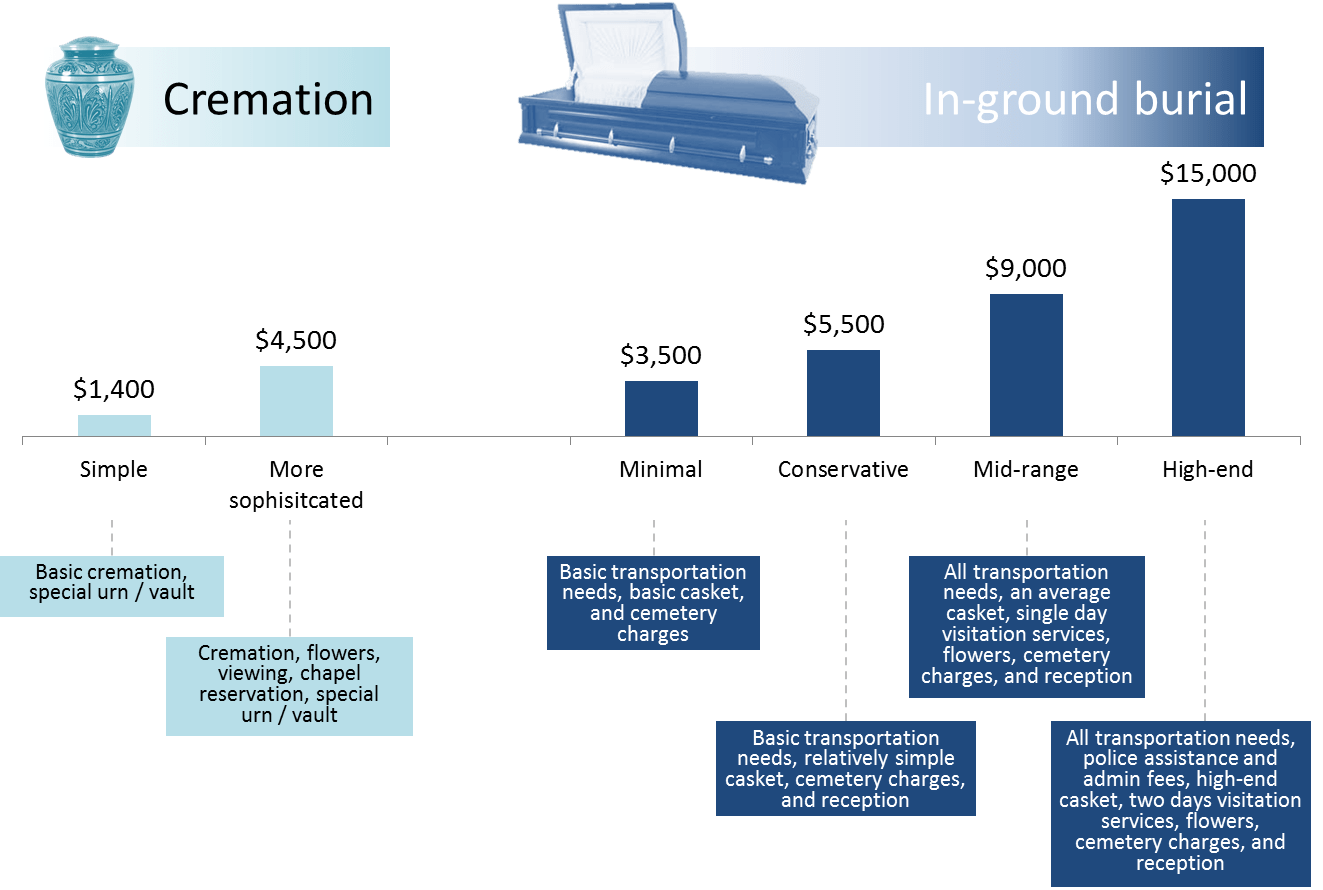 Cremation

In-ground burial

$1,400

$4,500

$3,500

$5,500

$9,000

$15,000

Simple

More sophisitcated

Minimal

Conservative

Mid-range

High-end

Basic cremation, special urn / vault

Cremation, flowers, viewing, chapel reservation, special urn / vault

Basic transportation needs, basic casket, and cemetery charges

Basic transportation needs, relatively simple casket, cemetery charges, and reception

All transportation needs, an average casket, single day visitation services, flowers, cemetery charges, and reception

All transportation needs, police assistance and admin fees, high-end casket, two days visitation services, flowers, cemetery charges, and reception